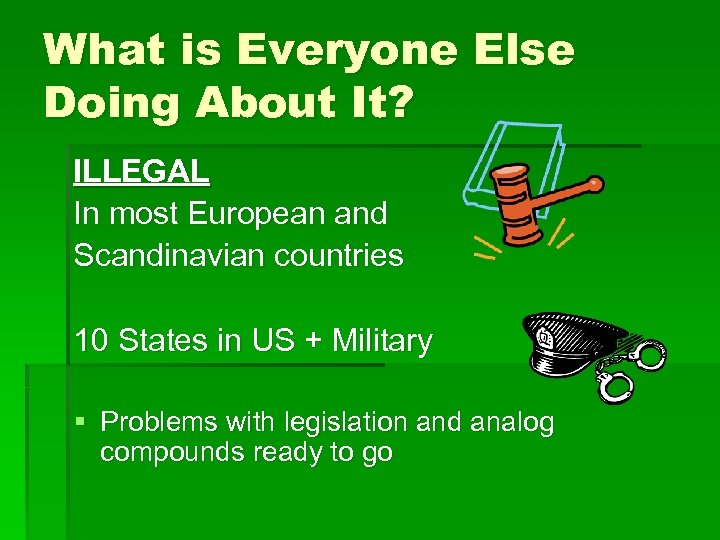 What is Everyone Else Doing About It?

ILLEGAL
In most European and Scandinavian countries

10 States in US + Military

▪ Problems with legislation and analog compounds ready to go